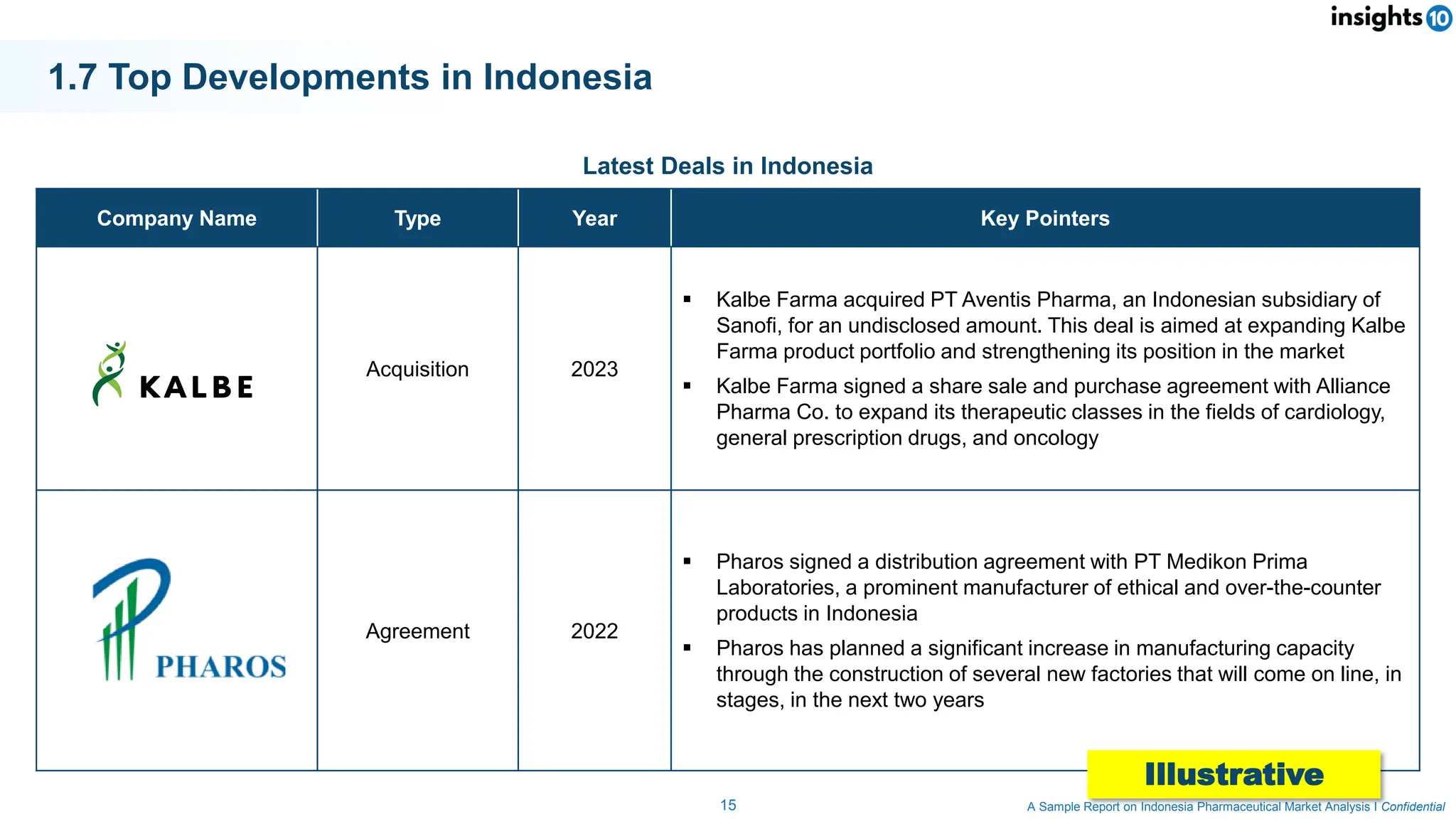 insights 10

1.7 Top Developments in Indonesia

Latest Deals in Indonesia

| Company Name | Type | Year | Key Pointers |
|---|---|---|---|
| KALBE | Acquisition | 2023 | ▪ Kalbe Farma acquired PT Aventis Pharma, an Indonesian subsidiary of Sanofi, for an undisclosed amount. This deal is aimed at expanding Kalbe Farma product portfolio and strengthening its position in the market ▪ Kalbe Farma signed a share sale and purchase agreement with Alliance Pharma Co. to expand its therapeutic classes in the fields of cardiology, general prescription drugs, and oncology |
| PHAROS | Agreement | 2022 | ▪ Pharos signed a distribution agreement with PT Medikon Prima Laboratories, a prominent manufacturer of ethical and over-the-counter products in Indonesia ▪ Pharos has planned a significant increase in manufacturing capacity through the construction of several new factories that will come on line, in stages, in the next two years |

Illustrative

15

A Sample Report on Indonesia Pharmaceutical Market Analysis I Confidential